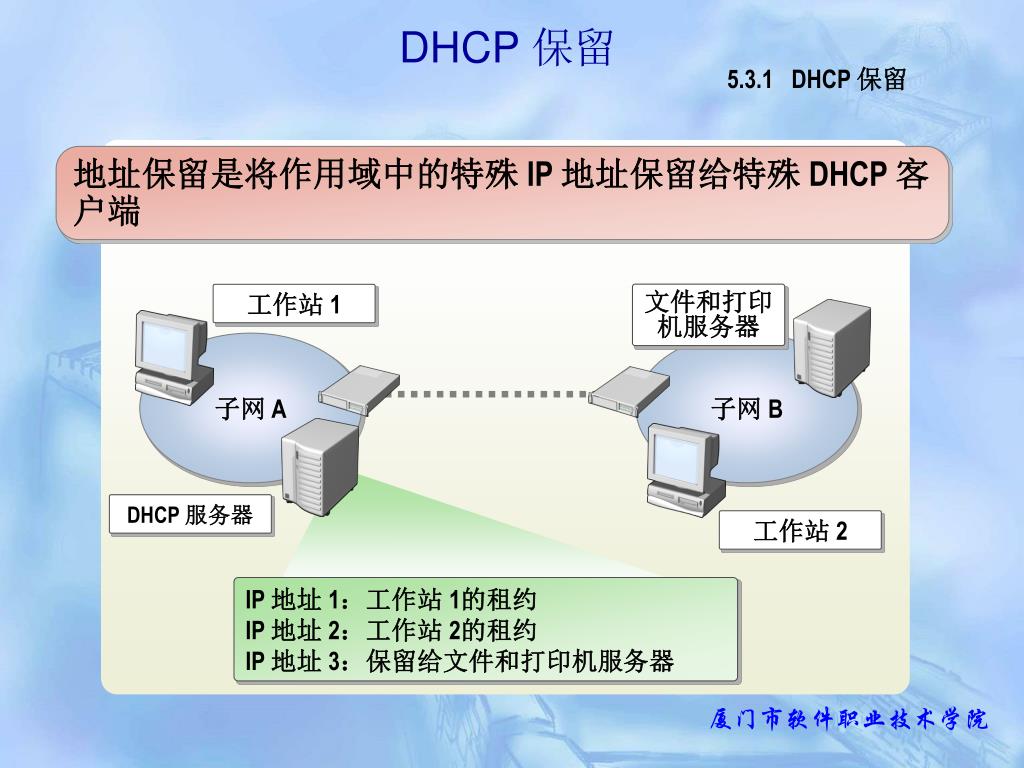 DHCP 保留

5.3.1 DHCP 保留

地址保留是将作用域中的特殊 IP 地址保留给特殊 DHCP 客户端

工作站 1

文件和打印机服务器

子网 A

子网 B

DHCP 服务器

工作站 2

IP 地址 1：工作站 1的租约
IP 地址 2：工作站 2的租约
IP 地址 3：保留给文件和打印机服务器

厦门市软件职业技术学院